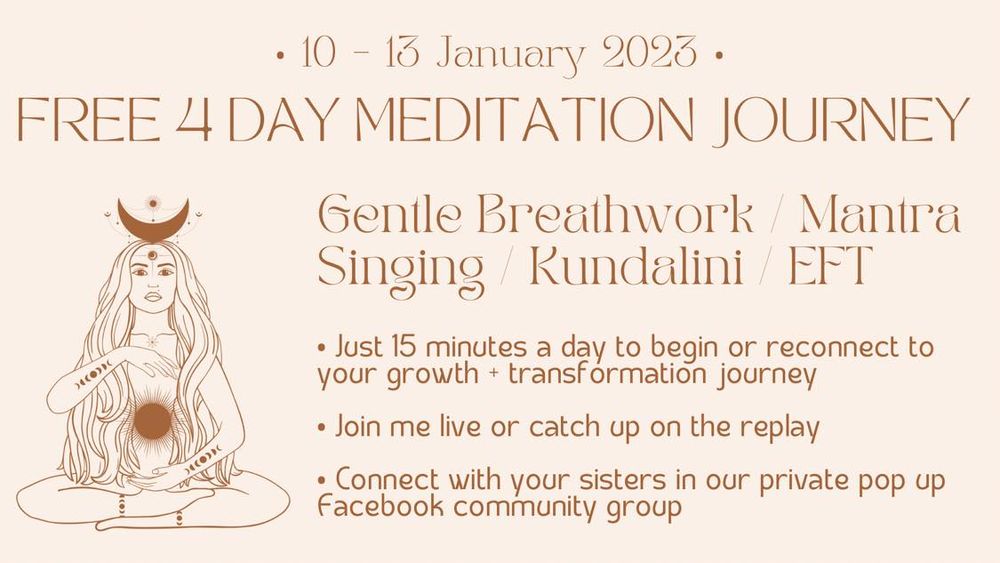 • 10 - 13 January 2023 •
FREE 4 DAY MEDITATION JOURNEY

Gentle Breathwork / Mantra Singing / Kundalini / EFT

• Just 15 minutes a day to begin or reconnect to your growth + transformation journey

• Join me live or catch up on the replay

• Connect with your sisters in our private pop up Facebook community group